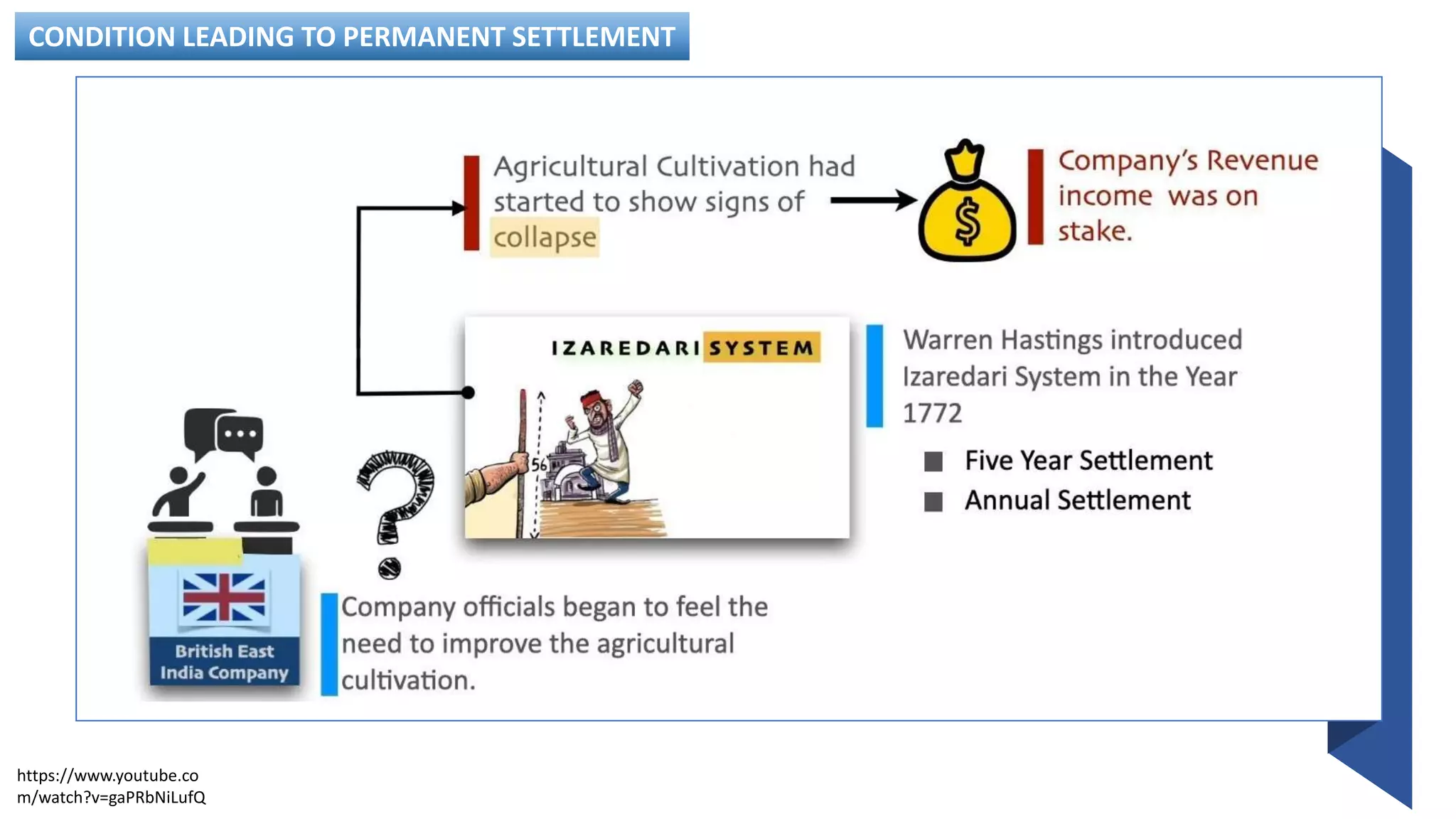 CONDITION LEADING TO PERMANENT SETTLEMENT

Agricultural Cultivation had started to show signs of collapse

$

Company's Revenue income was on stake.

IZAREDARI SYSTEM

56

Warren Hastings introduced Izaredari System in the Year 1772

Five Year Settlement

Annual Settlement

British East India Company

Company officials began to feel the need to improve the agricultural cultivation.

https://www.youtube.com/watch?v=gaPRbNiLufQ